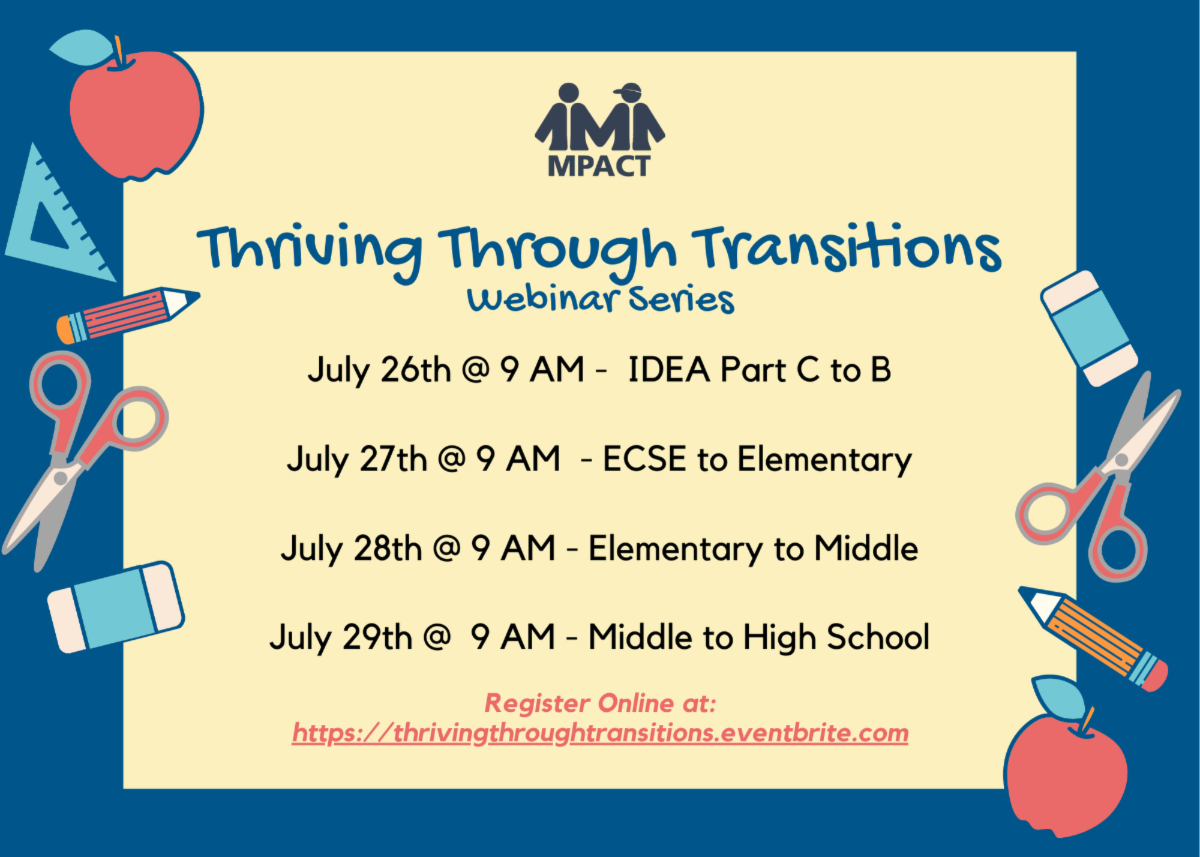 MPACT

Thriving Through Transitions
Webinar Series

July 26th @ 9 AM - IDEA Part C to B

July 27th @ 9 AM - ECSE to Elementary

July 28th @ 9 AM - Elementary to Middle

July 29th @ 9 AM - Middle to High School

Register Online at:
https://thrivingthroughtransitions.eventbrite.com